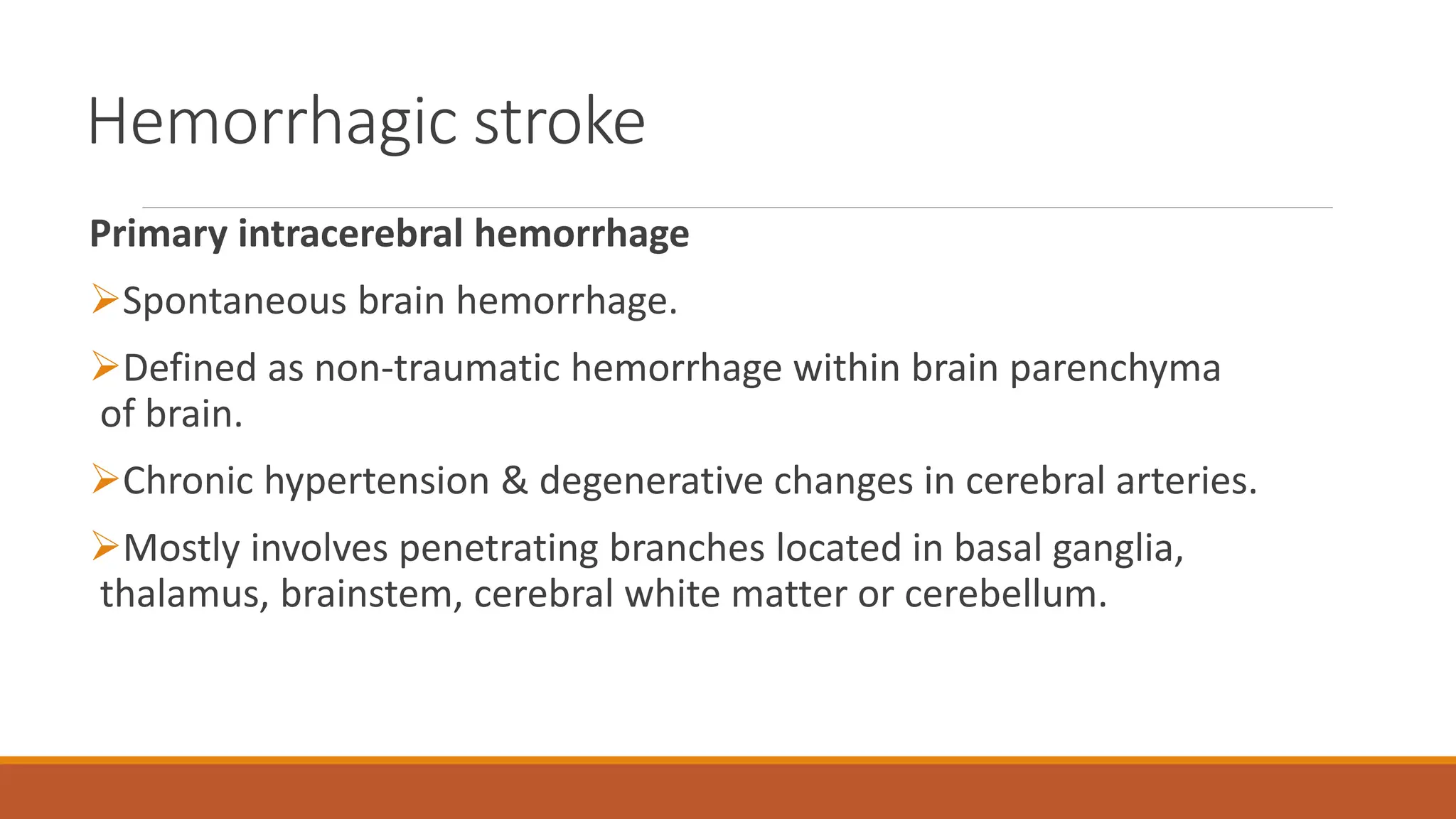 Hemorrhagic stroke

**Primary intracerebral hemorrhage**

➢Spontaneous brain hemorrhage.

➢Defined as non-traumatic hemorrhage within brain parenchyma of brain.

➢Chronic hypertension & degenerative changes in cerebral arteries.

➢Mostly involves penetrating branches located in basal ganglia, thalamus, brainstem, cerebral white matter or cerebellum.